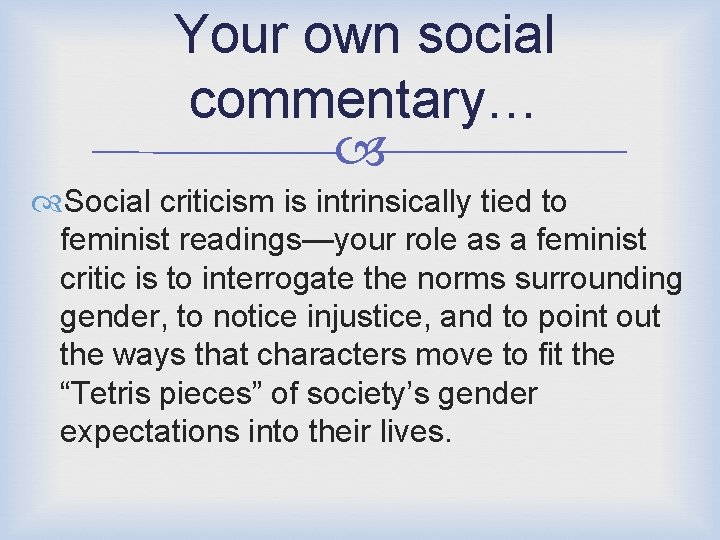 Your own social commentary…

Social criticism is intrinsically tied to feminist readings—your role as a feminist critic is to interrogate the norms surrounding gender, to notice injustice, and to point out the ways that characters move to fit the “Tetris pieces” of society’s gender expectations into their lives.